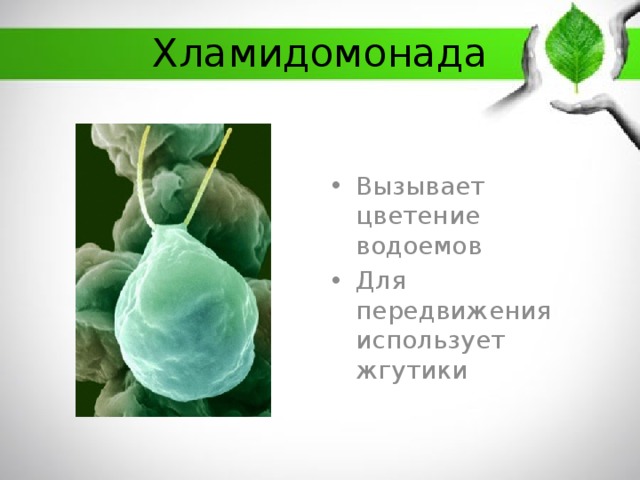 Хламидомонада

• Вызывает цветение водоемов
• Для передвижения использует жгутики